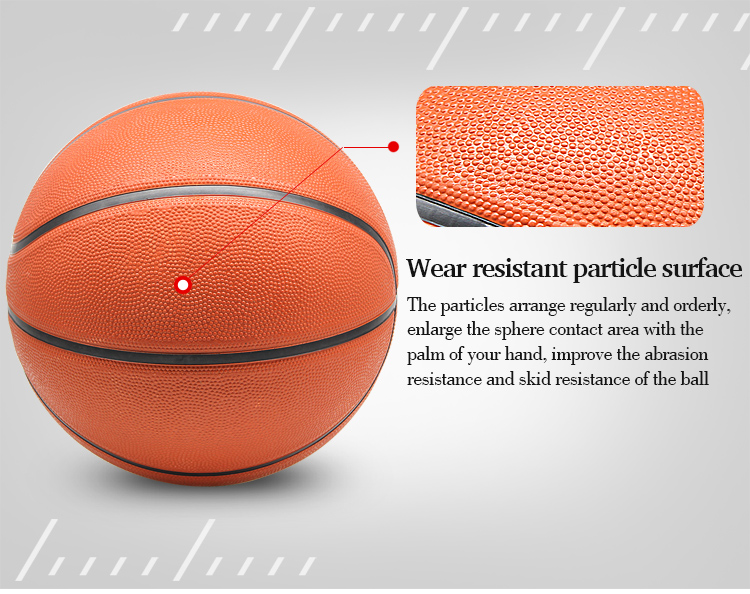 Wear resistant particle surface

The particles arrange regularly and orderly, enlarge the sphere contact area with the palm of your hand, improve the abrasion resistance and skid resistance of the ball